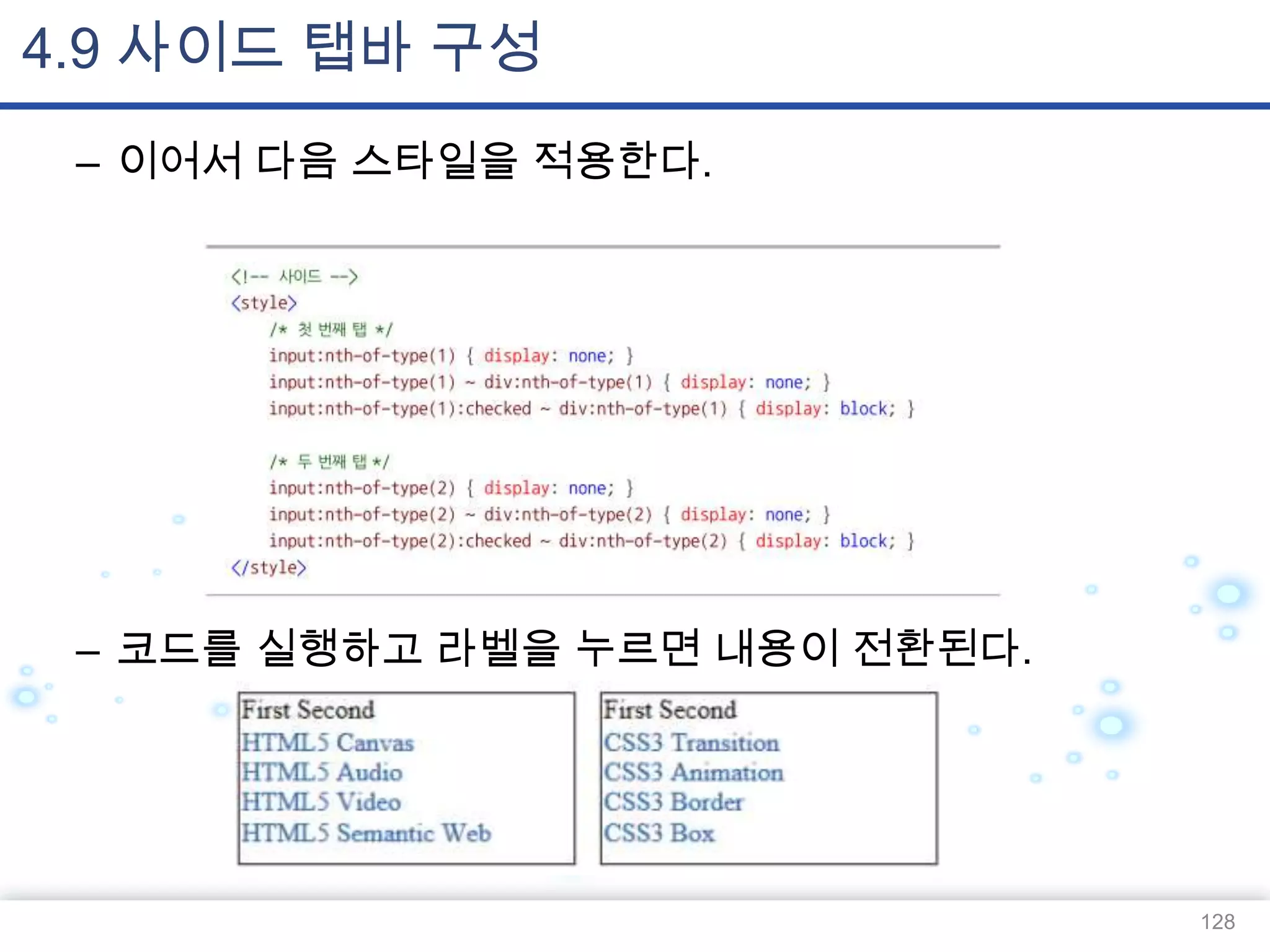 4.9 사이드 탭바 구성

– 이어서 다음 스타일을 적용한다.

<!-- 사이드 -->
<style>
/* 첫 번째 탭 */
input:nth-of-type(1) { display: none; }
input:nth-of-type(1) ~ div:nth-of-type(1) { display: none; }
input:nth-of-type(1):checked ~ div:nth-of-type(1) { display: block; }

/* 두 번째 탭 */
input:nth-of-type(2) { display: none; }
input:nth-of-type(2) ~ div:nth-of-type(2) { display: none; }
input:nth-of-type(2):checked ~ div:nth-of-type(2) { display: block; }
</style>

– 코드를 실행하고 라벨을 누르면 내용이 전환된다.

First Second
HTML5 Canvas
HTML5 Audio
HTML5 Video
HTML5 Semantic Web

First Second
CSS3 Transition
CSS3 Animation
CSS3 Border
CSS3 Box

128